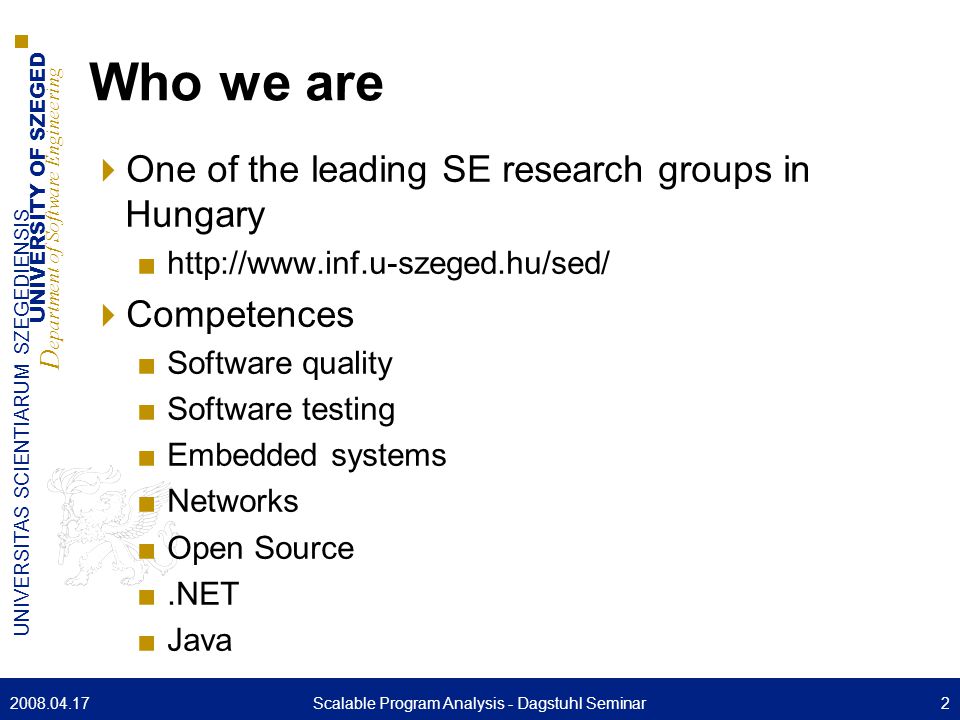 UNIVERSITAS SCIENTIARUM SZEGEDIENSIS
UNIVERSITY OF SZEGED
Department of Software Engineering

Who we are

One of the leading SE research groups in Hungary

http://www.inf.u-szeged.hu/sed/

Competences

Software quality

Software testing

Embedded systems

Networks

Open Source

.NET

Java

2008.04.17 Scalable Program Analysis - Dagstuhl Seminar 2